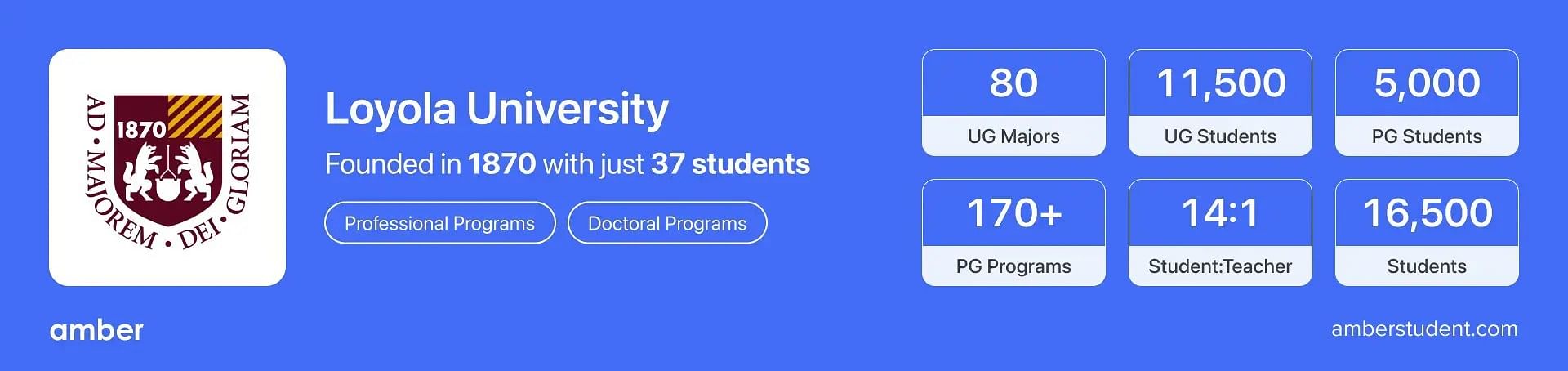 AD · MAJOREM · DEI · GLORIAM
1870

Loyola University

Founded in 1870 with just 37 students

Professional Programs

Doctoral Programs

80
UG Majors

11,500
UG Students

5,000
PG Students

170+
PG Programs

14:1
Student:Teacher

16,500
Students

amber

amberstudent.com